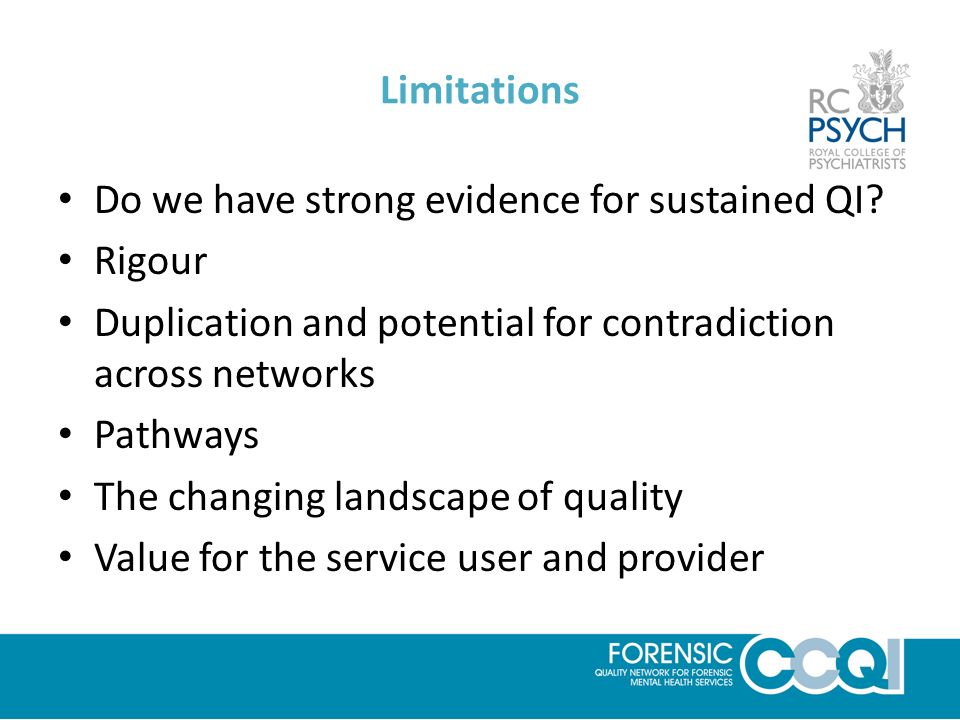 Limitations

RC PSYCH ROYAL COLLEGE OF PSYCHIATRISTS

• Do we have strong evidence for sustained QI?
• Rigour
• Duplication and potential for contradiction across networks
• Pathways
• The changing landscape of quality
• Value for the service user and provider

FORENSIC QUALITY NETWORK FOR FORENSIC MENTAL HEALTH SERVICES CCQI